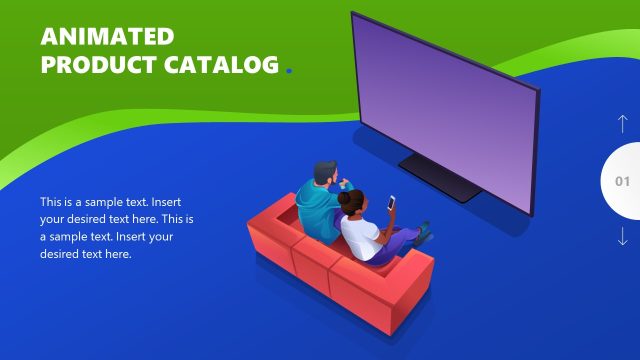 ANIMATED
PRODUCT CATALOG.

This is a sample text. Insert your desired text here. This is a sample text. Insert your desired text here.

↑
01
↓